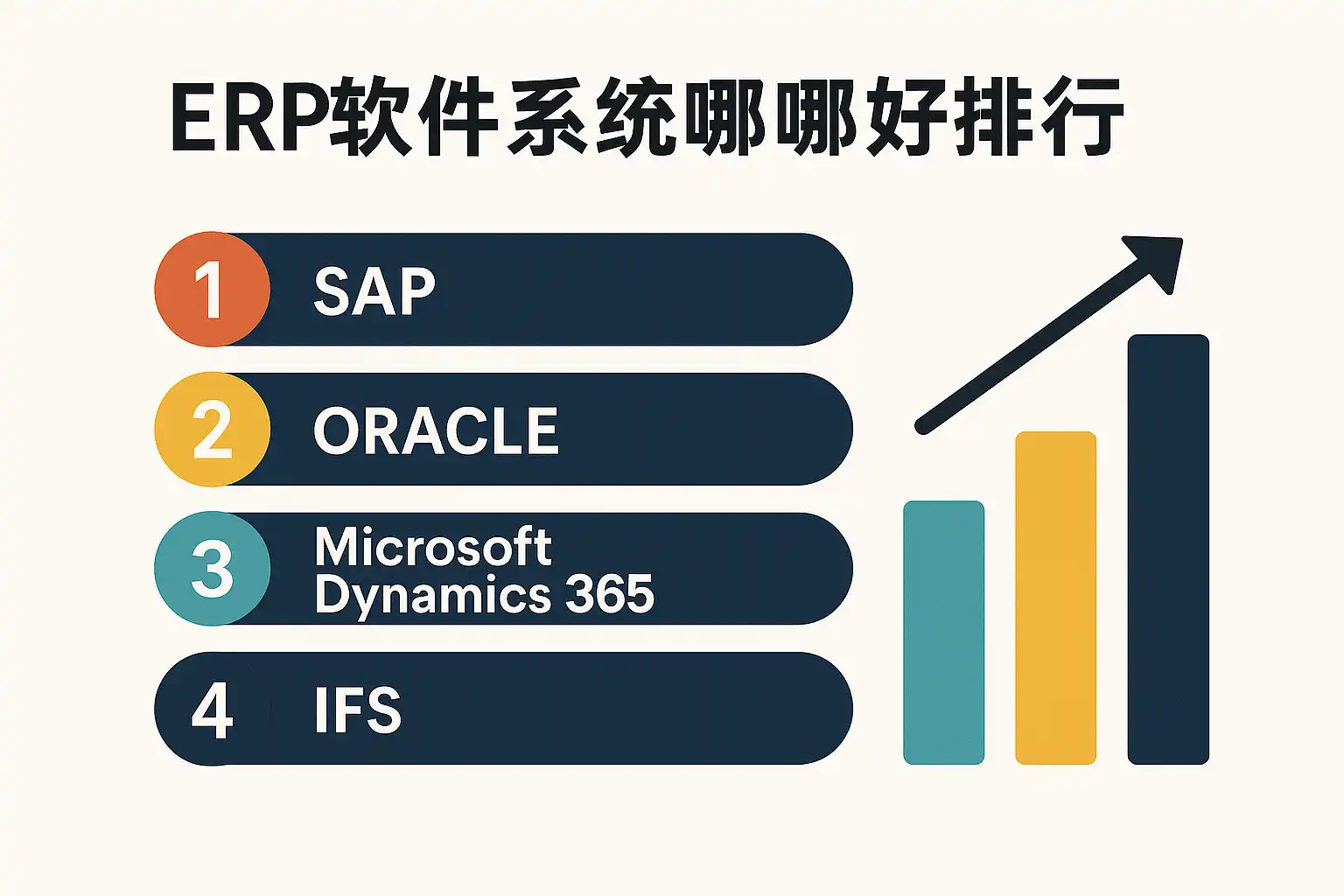 ERP软件系统哪哪好排行

1 SAP

2 ORACLE

3 Microsoft Dynamics 365

4 IFS